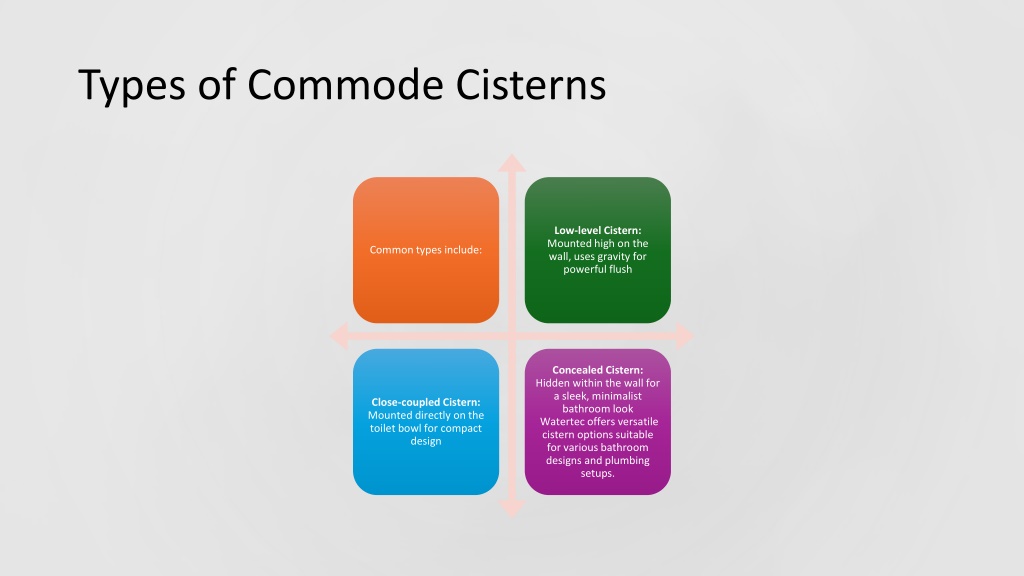 Types of Commode Cisterns

Common types include:

Low-level Cistern: Mounted high on the wall, uses gravity for powerful flush

Close-coupled Cistern: Mounted directly on the toilet bowl for compact design

Concealed Cistern: Hidden within the wall for a sleek, minimalist bathroom look Watertec offers versatile cistern options suitable for various bathroom designs and plumbing setups.